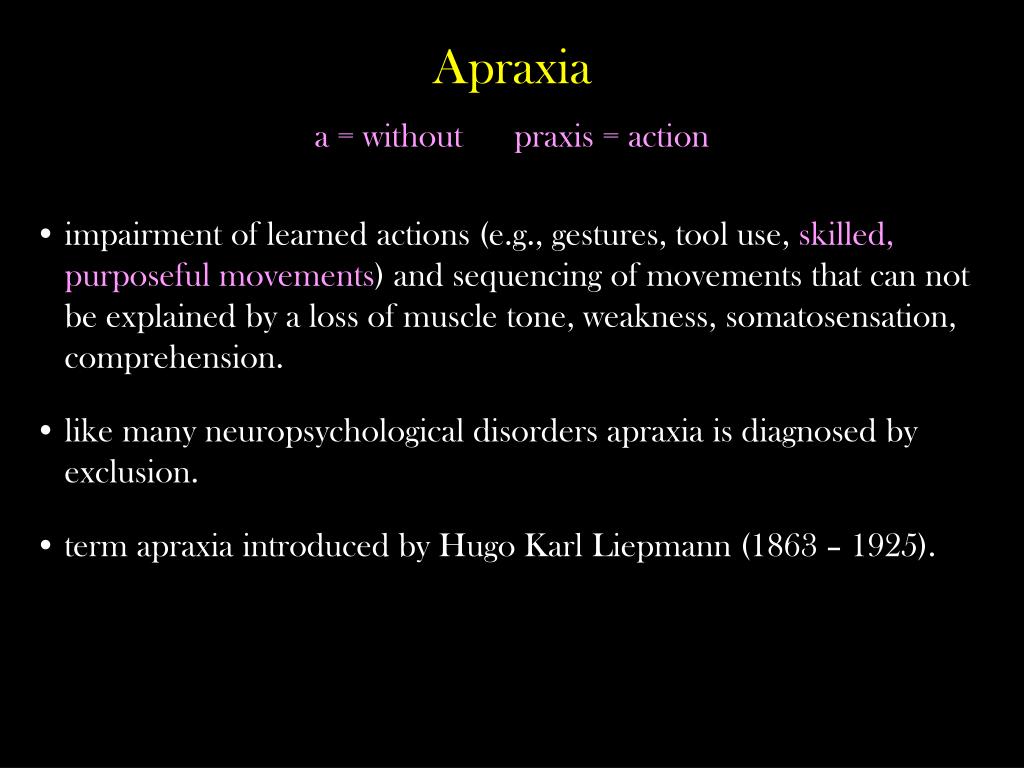 Apraxia

a = without praxis = action

• impairment of learned actions (e.g., gestures, tool use, skilled, purposeful movements) and sequencing of movements that can not be explained by a loss of muscle tone, weakness, somatosensation, comprehension.

• like many neuropsychological disorders apraxia is diagnosed by exclusion.

• term apraxia introduced by Hugo Karl Liepmann (1863 – 1925).